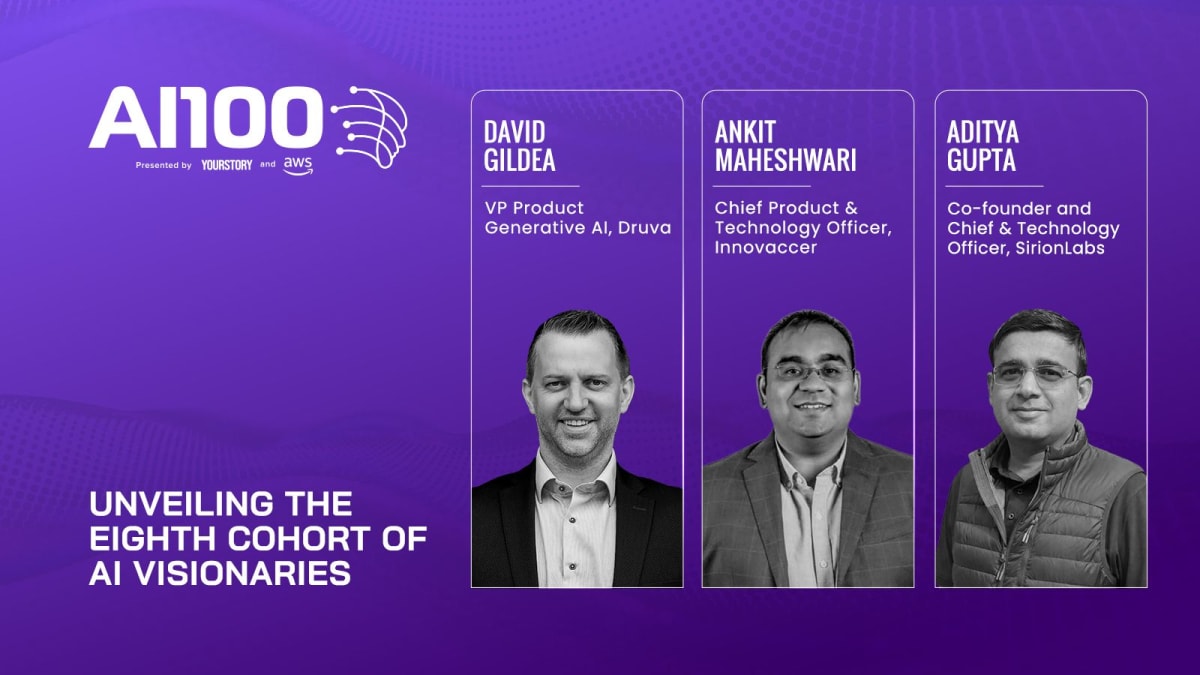 AI100

Presented by YOURSTORY and aws

UNVEILING THE EIGHTH COHORT OF AI VISIONARIES

DAVID GILDEA

VP Product Generative AI, Druva

ANKIT MAHESHWARI

Chief Product & Technology Officer, Innovaccer

ADITYA GUPTA

Co-founder and Chief & Technology Officer, SirionLabs